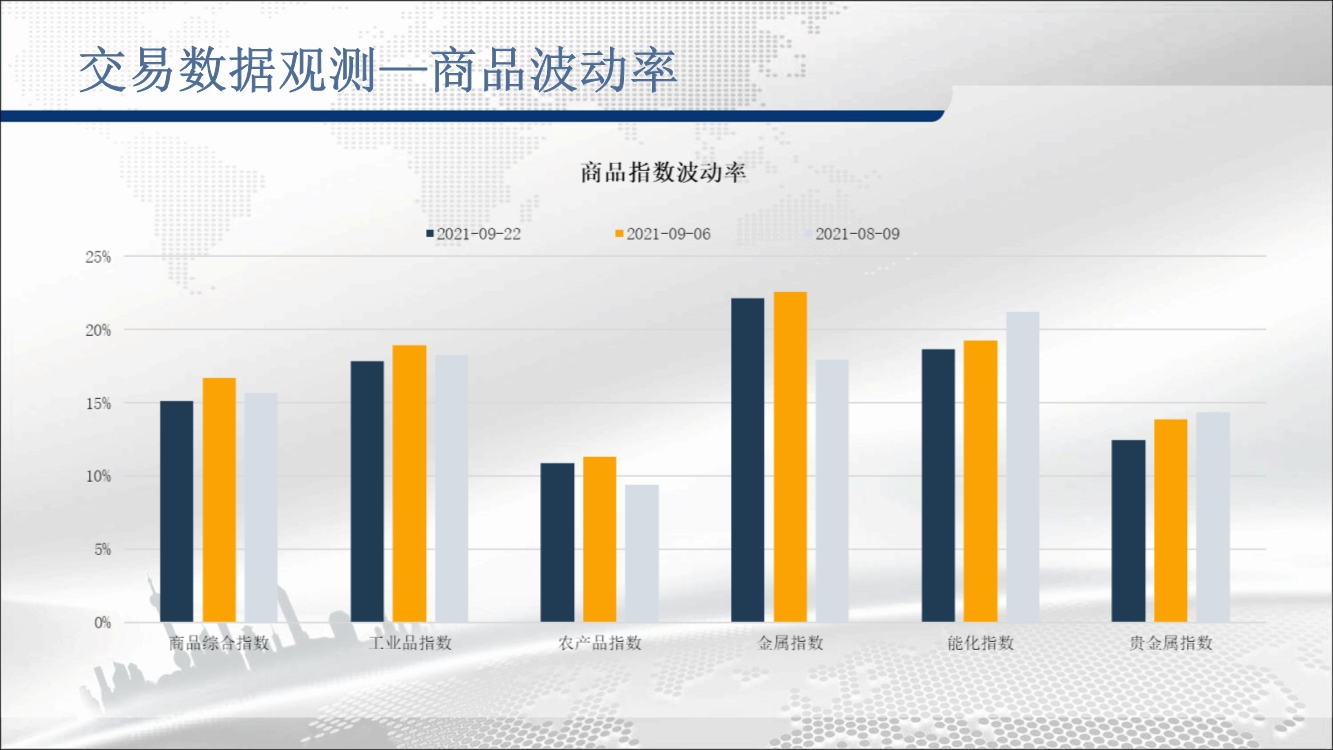 交易数据观测—商品波动率

商品指数波动率

2021-09-22 2021-09-06 2021-08-09

25%
20%
15%
10%
5%
0%

商品综合指数 工业品指数 农产品指数 金属指数 能化指数 贵金属指数